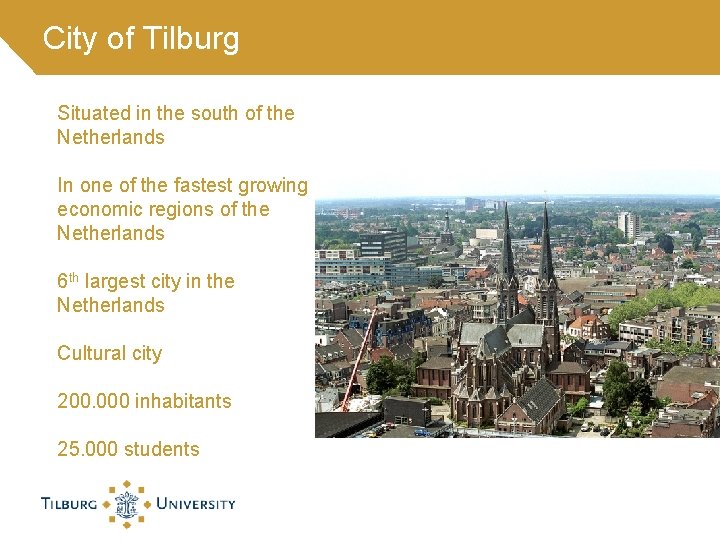 City of Tilburg

Situated in the south of the Netherlands

In one of the fastest growing economic regions of the Netherlands

6$^{th}$ largest city in the Netherlands

Cultural city

200.000 inhabitants

25.000 students

TILBURG UNIVERSITY